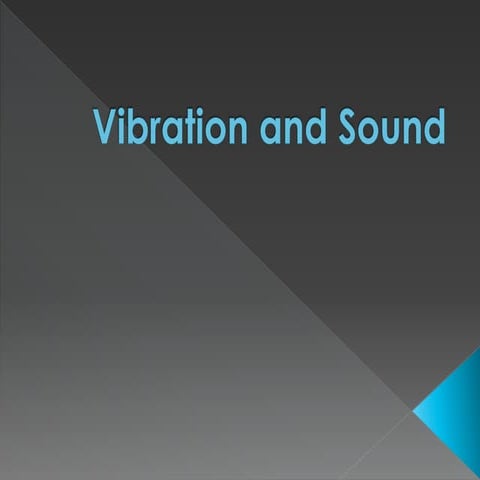 Vibration and Sound